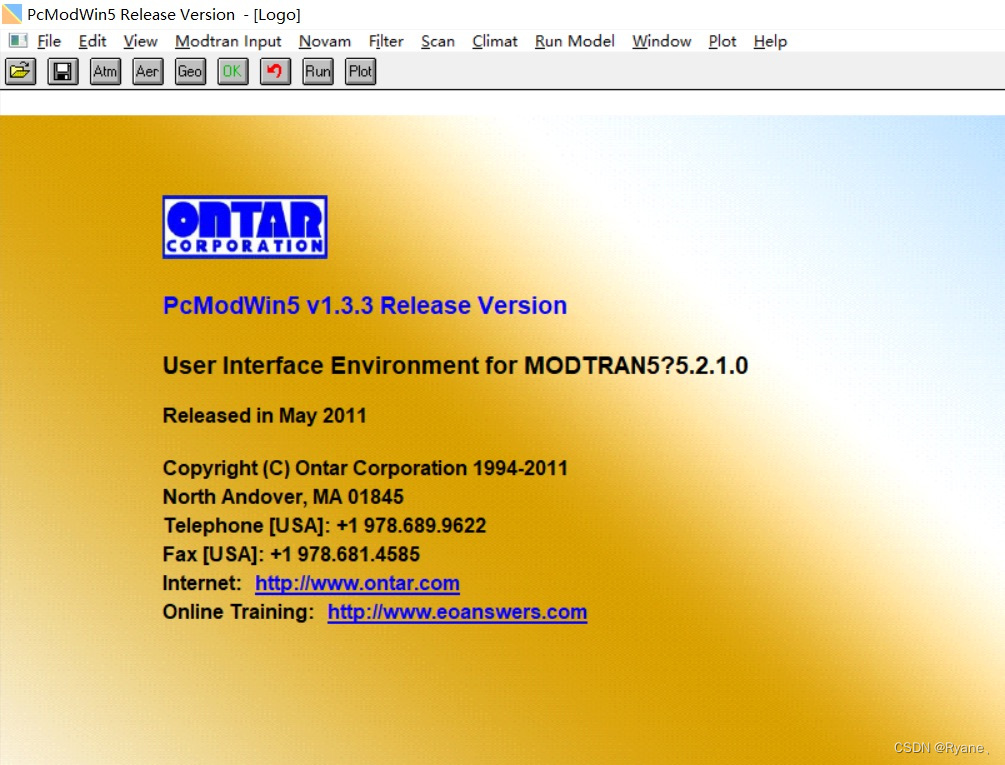 PcModWin5 Release Version - [Logo]

File Edit View Modtran Input Novam Filter Scan Climat Run Model Window Plot Help

Atm Aer Geo OK Run Plot

ONTAR CORPORATION

PcModWin5 v1.3.3 Release Version

User Interface Environment for MODTRAN5?5.2.1.0

Released in May 2011

Copyright (C) Ontar Corporation 1994-2011
North Andover, MA 01845
Telephone [USA]: +1 978.689.9622
Fax [USA]: +1 978.681.4585
Internet: http://www.ontar.com
Online Training: http://www.eoanswers.com

CSDN @Ryane、